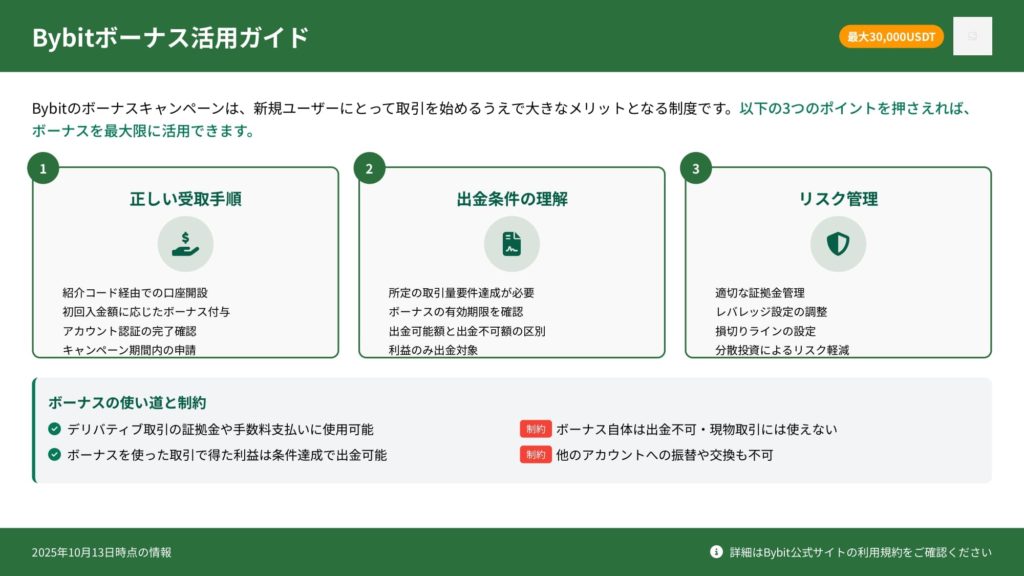 Bybitボーナス活用ガイド

最大30,000USDT

Bybitのボーナスキャンペーンは、新規ユーザーにとって取引を始めるうえで大きなメリットとなる制度です。以下の3つのポイントを押さえれば、ボーナスを最大限に活用できます。

1
正しい受取手順
紹介コード経由での口座開設
初回入金額に応じたボーナス付与
アカウント認証の完了確認
キャンペーン期間内の申請

2
出金条件の理解
所定の取引量要件達成が必要
ボーナスの有効期限を確認
出金可能額と出金不可額の区別
利益のみ出金対象

3
リスク管理
適切な証拠金管理
レバレッジ設定の調整
損切りラインの設定
分散投資によるリスク軽減

ボーナスの使い道と制約
デリバティブ取引の証拠金や手数料支払いに使用可能
ボーナスを使った取引で得た利益は条件達成で出金可能
制約 ボーナス自体は出金不可・現物取引には使えない
制約 他のアカウントへの振替や交換も不可

2025年10月13日時点の情報

詳細はBybit公式サイトの利用規約をご確認ください